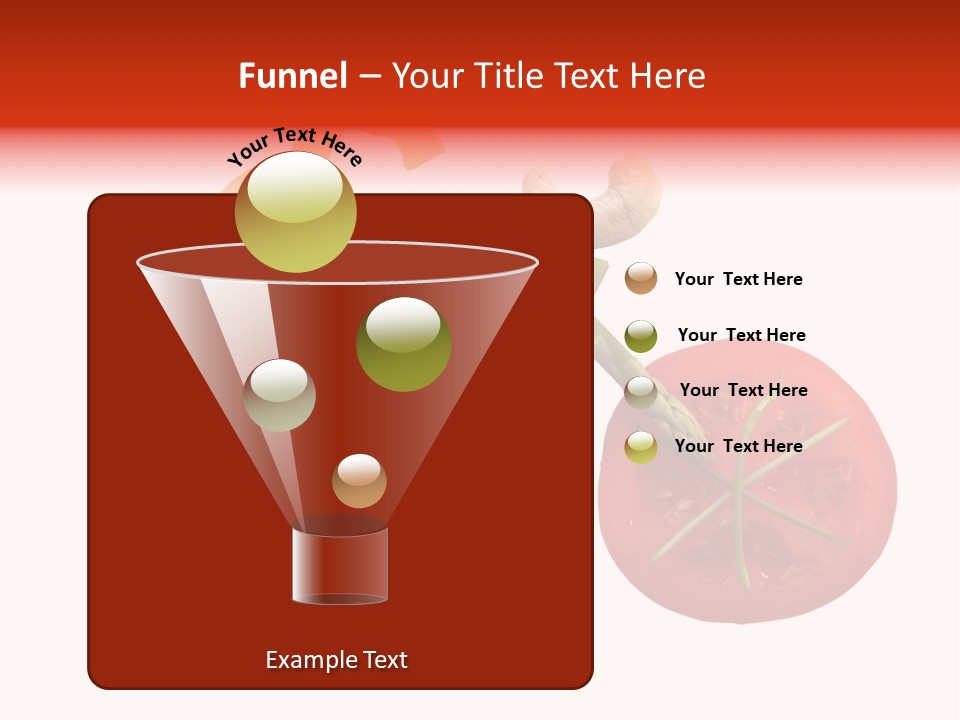 Funnel – Your Title Text Here

Your Text Here

Your Text Here

Your Text Here

Your Text Here

Your Text Here

Example Text